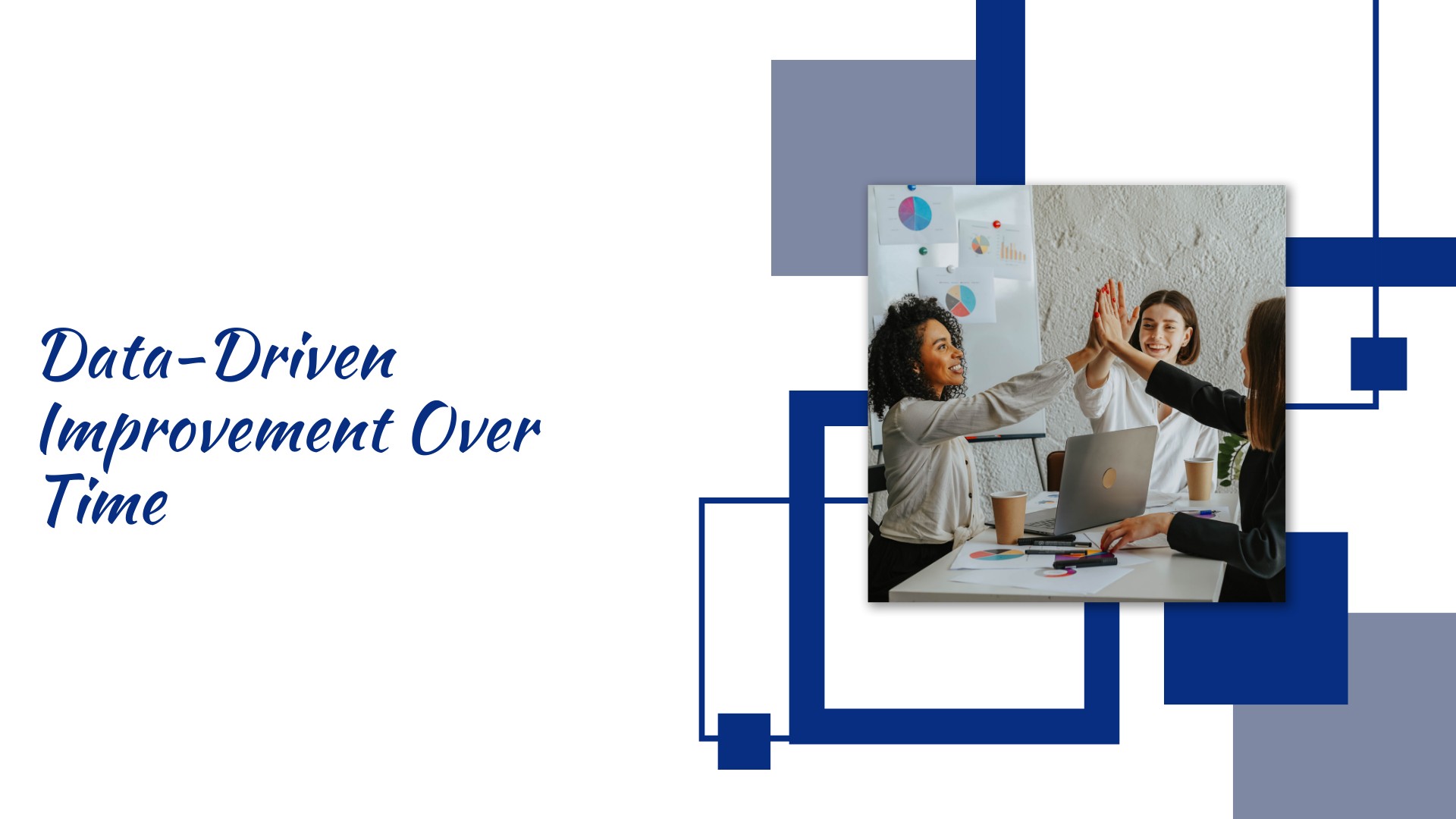 Data-Driven Improvement Over Time